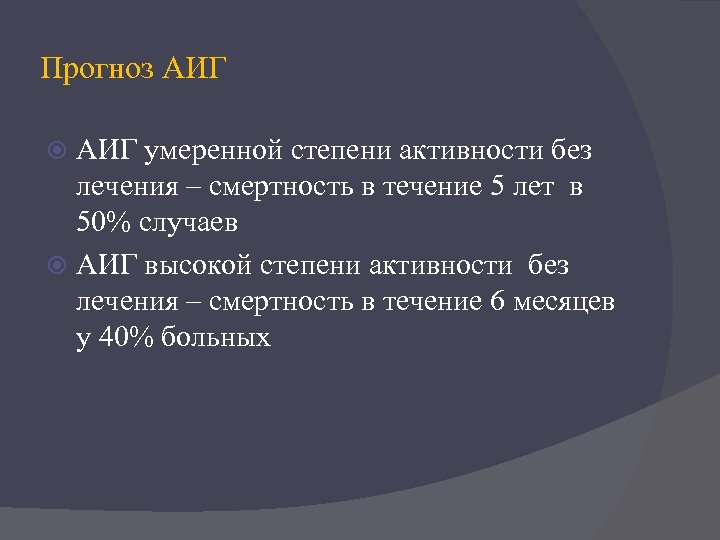 Прогноз АИГ

АИГ умеренной степени активности без лечения – смертность в течение 5 лет в 50% случаев

АИГ высокой степени активности без лечения – смертность в течение 6 месяцев у 40% больных